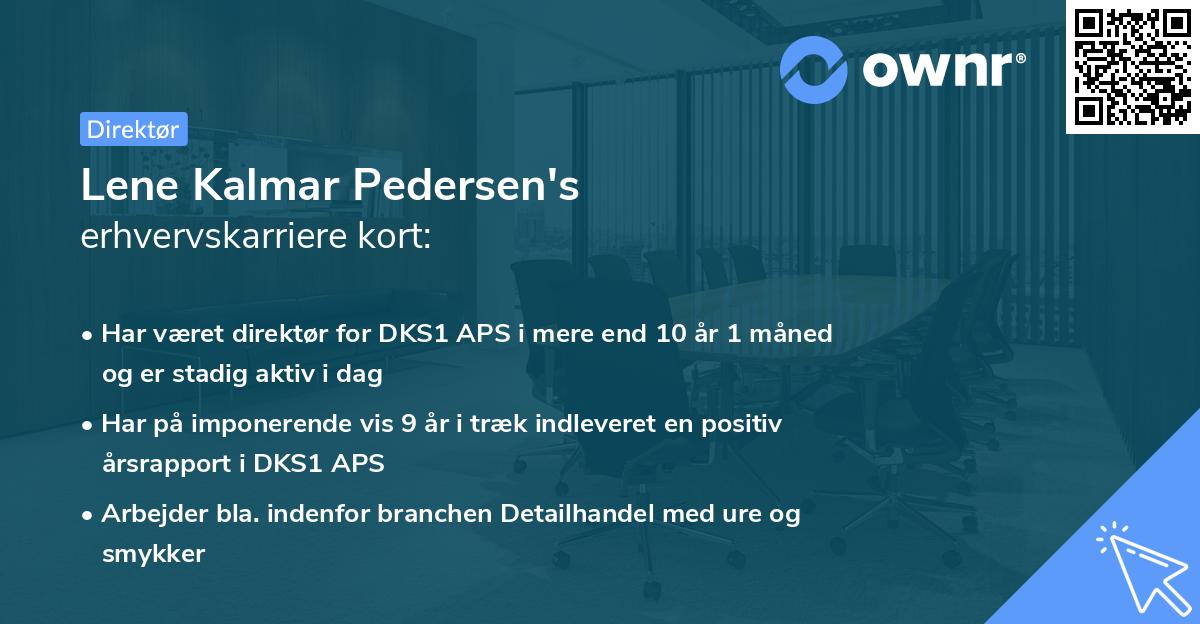 ownr®

Direktør

Lene Kalmar Pedersen's
erhvervskarriere kort:

• Har været direktør for DKS1 APS i mere end 10 år 1 måned og er stadig aktiv i dag
• Har på imponerende vis 9 år i træk indleveret en positiv årsrapport i DKS1 APS
• Arbejder bla. indenfor branchen Detailhandel med ure og smykker